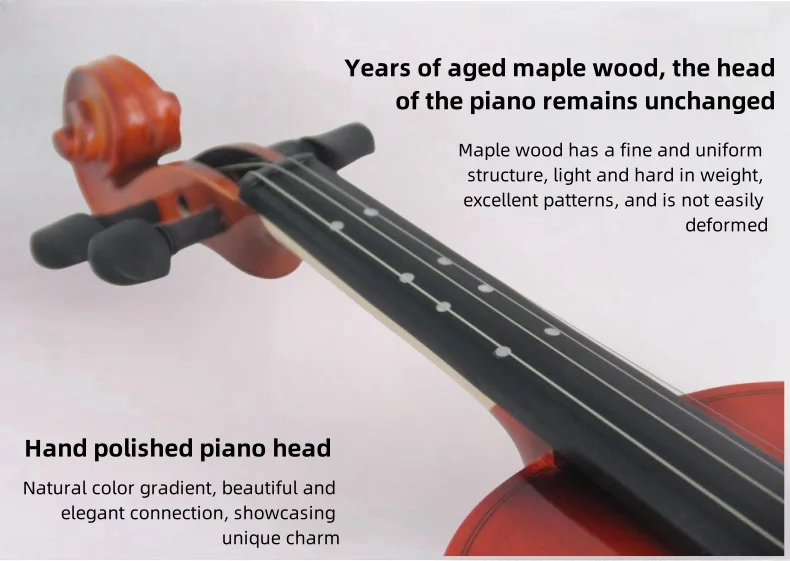 Years of aged maple wood, the head of the piano remains unchanged

Maple wood has a fine and uniform structure, light and hard in weight, excellent patterns, and is not easily deformed

Hand polished piano head

Natural color gradient, beautiful and elegant connection, showcasing unique charm